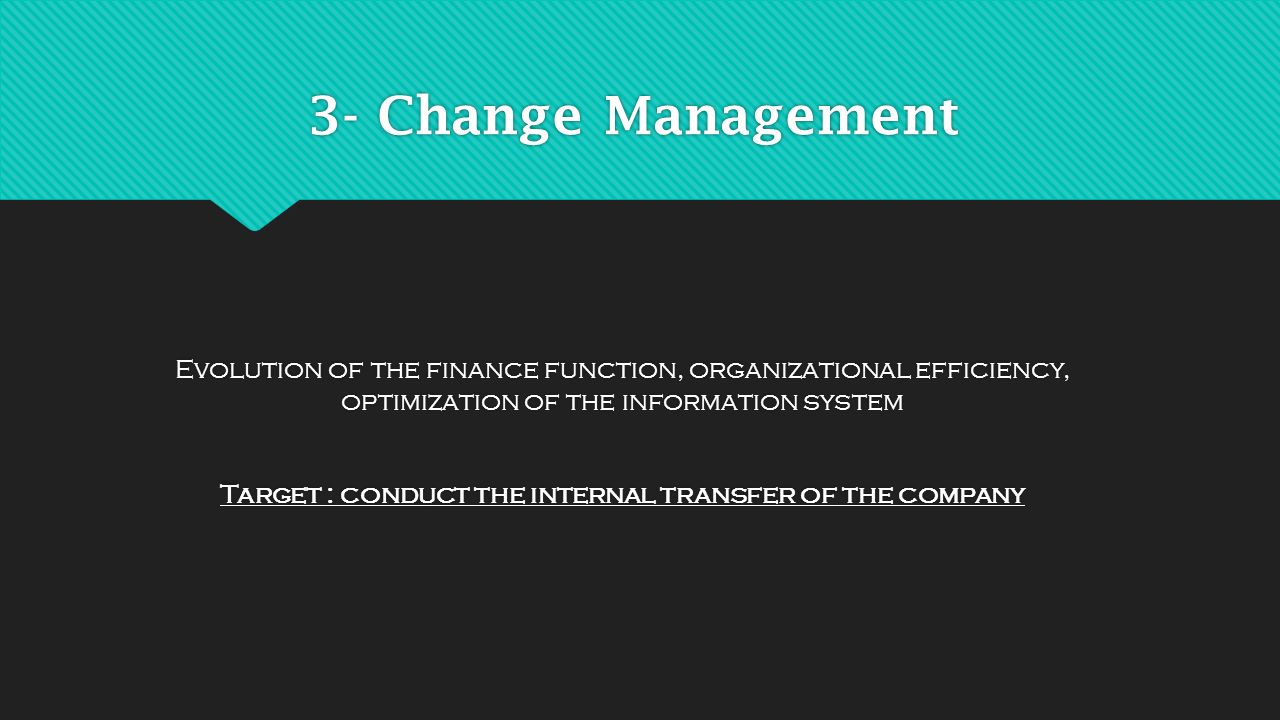 3- Change Management

Evolution of the finance function, organizational efficiency, optimization of the information system

Target : conduct the internal transfer of the company